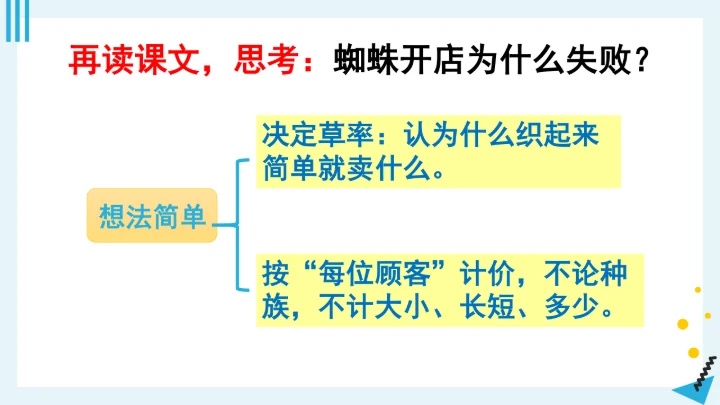 再读课文，思考：蜘蛛开店为什么失败？

想法简单

决定草率：认为什么织起来简单就卖什么。

按“每位顾客”计价，不论种族，不计大小、长短、多少。